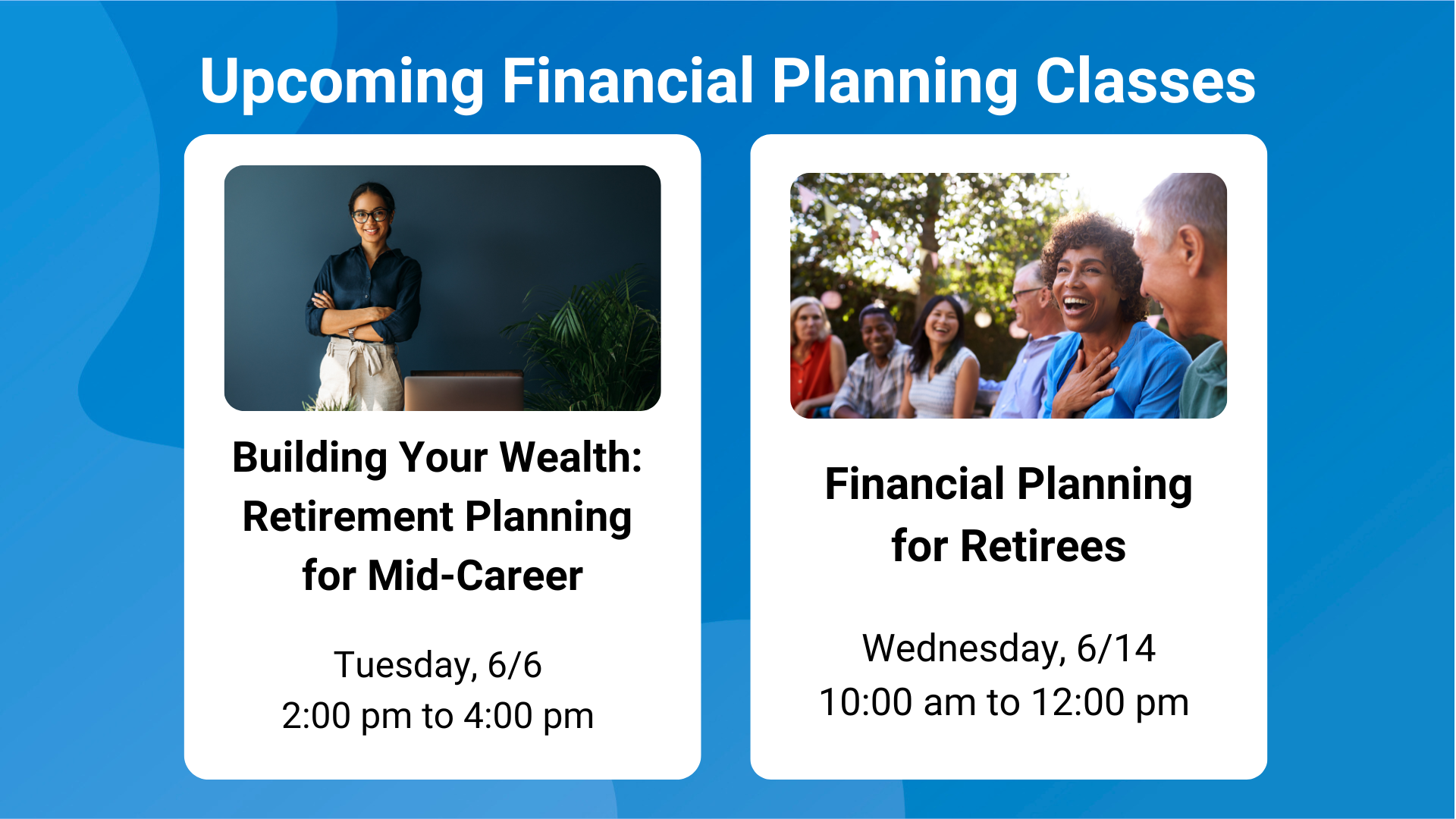 Upcoming Financial Planning Classes

Building Your Wealth: Retirement Planning for Mid-Career

Tuesday, 6/6
2:00 pm to 4:00 pm

Financial Planning for Retirees

Wednesday, 6/14
10:00 am to 12:00 pm